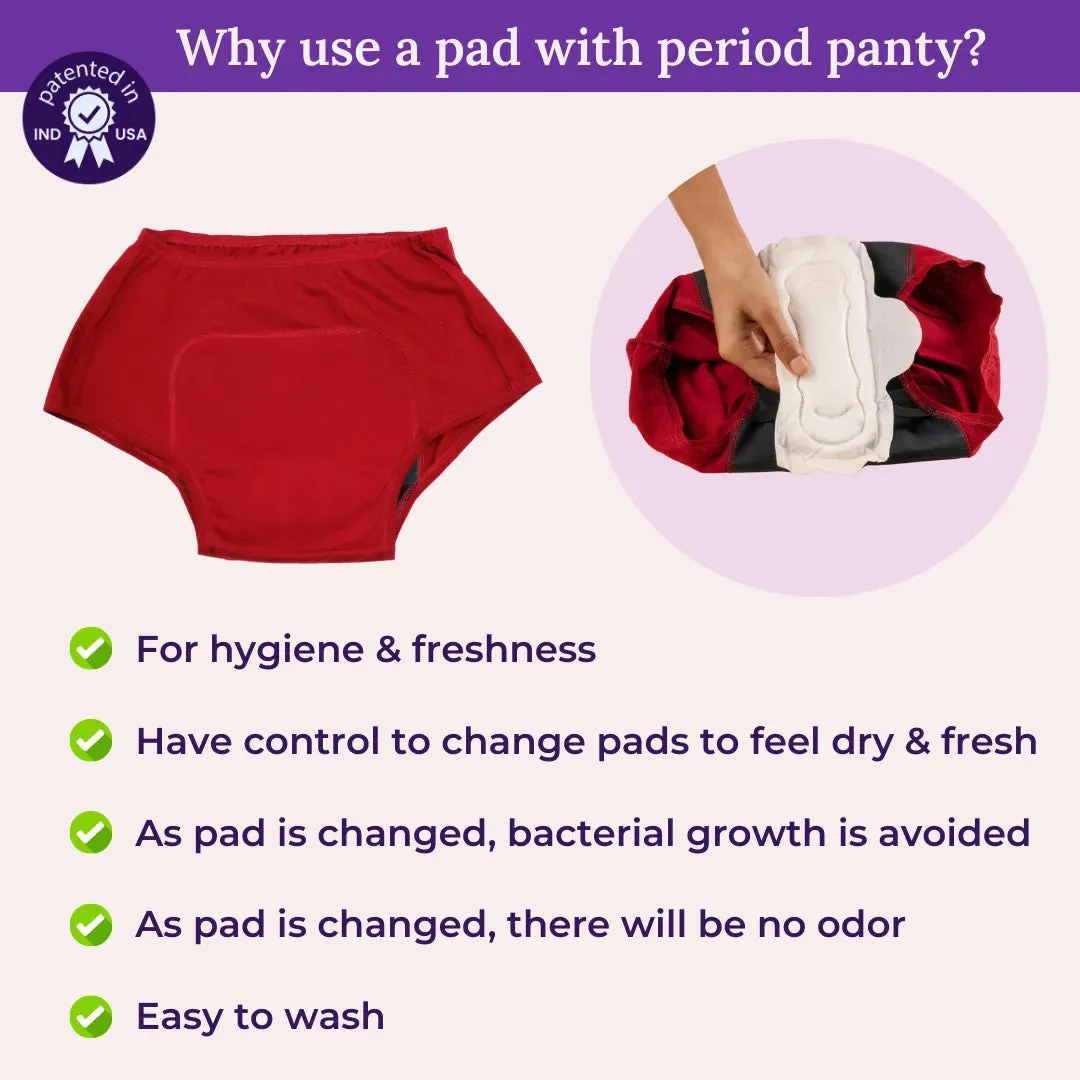 Why use a pad with period panty?

patented in
IND USA

For hygiene & freshness

Have control to change pads to feel dry & fresh

As pad is changed, bacterial growth is avoided

As pad is changed, there will be no odor

Easy to wash